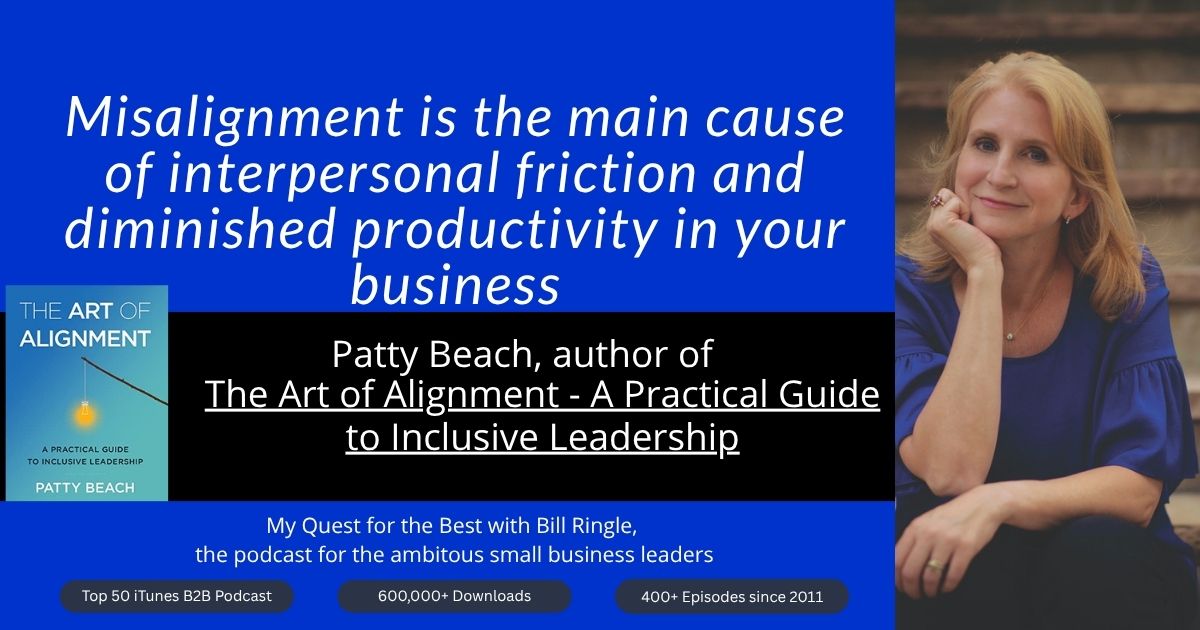 Misalignment is the main cause of interpersonal friction and diminished productivity in your business

THE ART OF ALIGNMENT

A PRACTICAL GUIDE TO INCLUSIVE LEADERSHIP

PATTY BEACH

Patty Beach, author of
The Art of Alignment - A Practical Guide to Inclusive Leadership

My Quest for the Best with Bill Ringle,
the podcast for the ambitous small business leaders

Top 50 iTunes B2B Podcast

600,000+ Downloads

400+ Episodes since 2011